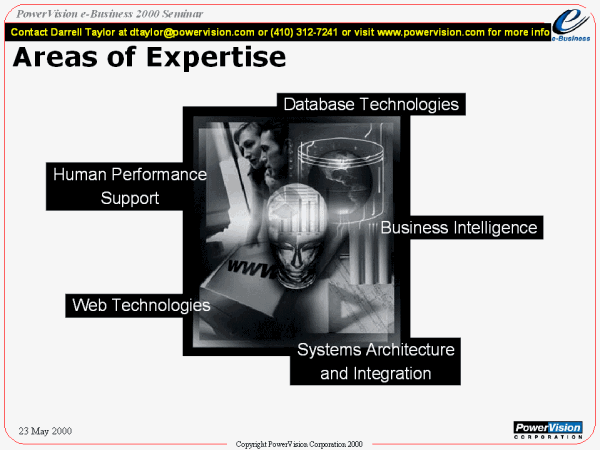 PowerVision e-Business 2000 Seminar

Contact Darrell Taylor at dtaylor@powervision.com or (410) 312-7241 or visit www.powervision.com for more info

e-Business

Areas of Expertise

Database Technologies

Human Performance Support

Business Intelligence

www

Web Technologies

Systems Architecture and Integration

23 May 2000

Copyright PowerVision Corporation 2000

PowerVision CORPORATION